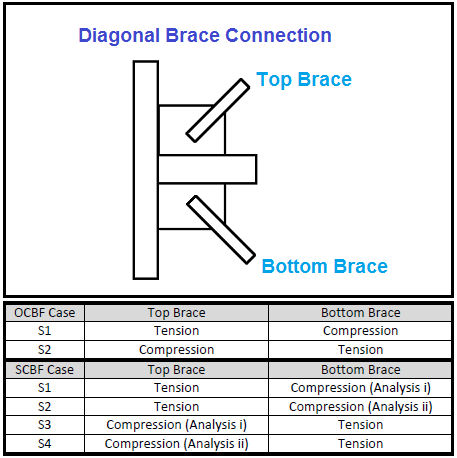 Diagonal Brace Connection

Top Brace

Bottom Brace

| OCBF Case | Top Brace | Bottom Brace |
|---|---|---|
| S1 | Tension | Compression |
| S2 | Compression | Tension |

| SCBF Case | Top Brace | Bottom Brace |
|---|---|---|
| S1 | Tension | Compression (Analysis i) |
| S2 | Tension | Compression (Analysis ii) |
| S3 | Compression (Analysis i) | Tension |
| S4 | Compression (Analysis ii) | Tension |